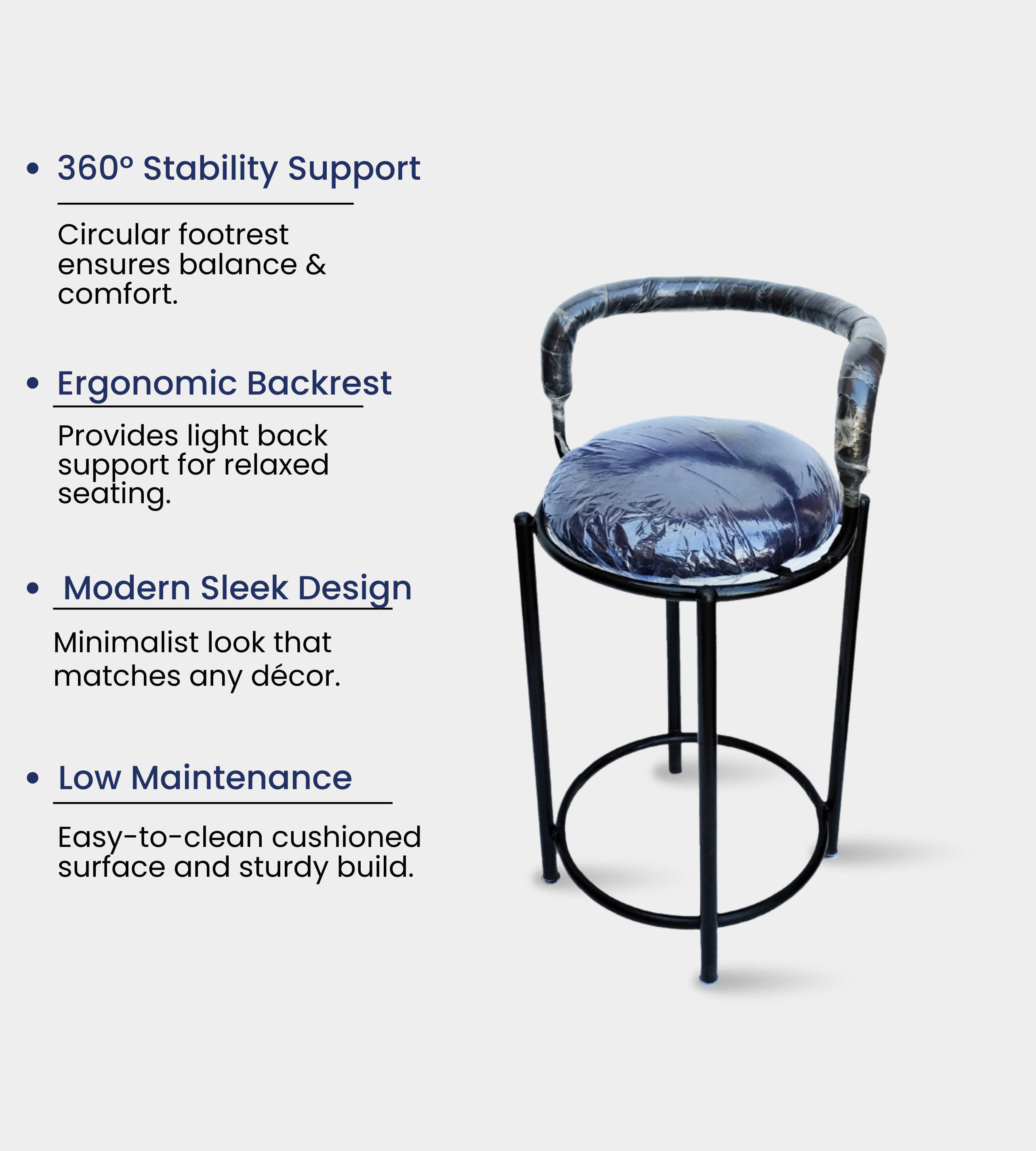 • 360° Stability Support

Circular footrest ensures balance & comfort.

• Ergonomic Backrest

Provides light back support for relaxed seating.

• Modern Sleek Design

Minimalist look that matches any décor.

• Low Maintenance

Easy-to-clean cushioned surface and sturdy build.